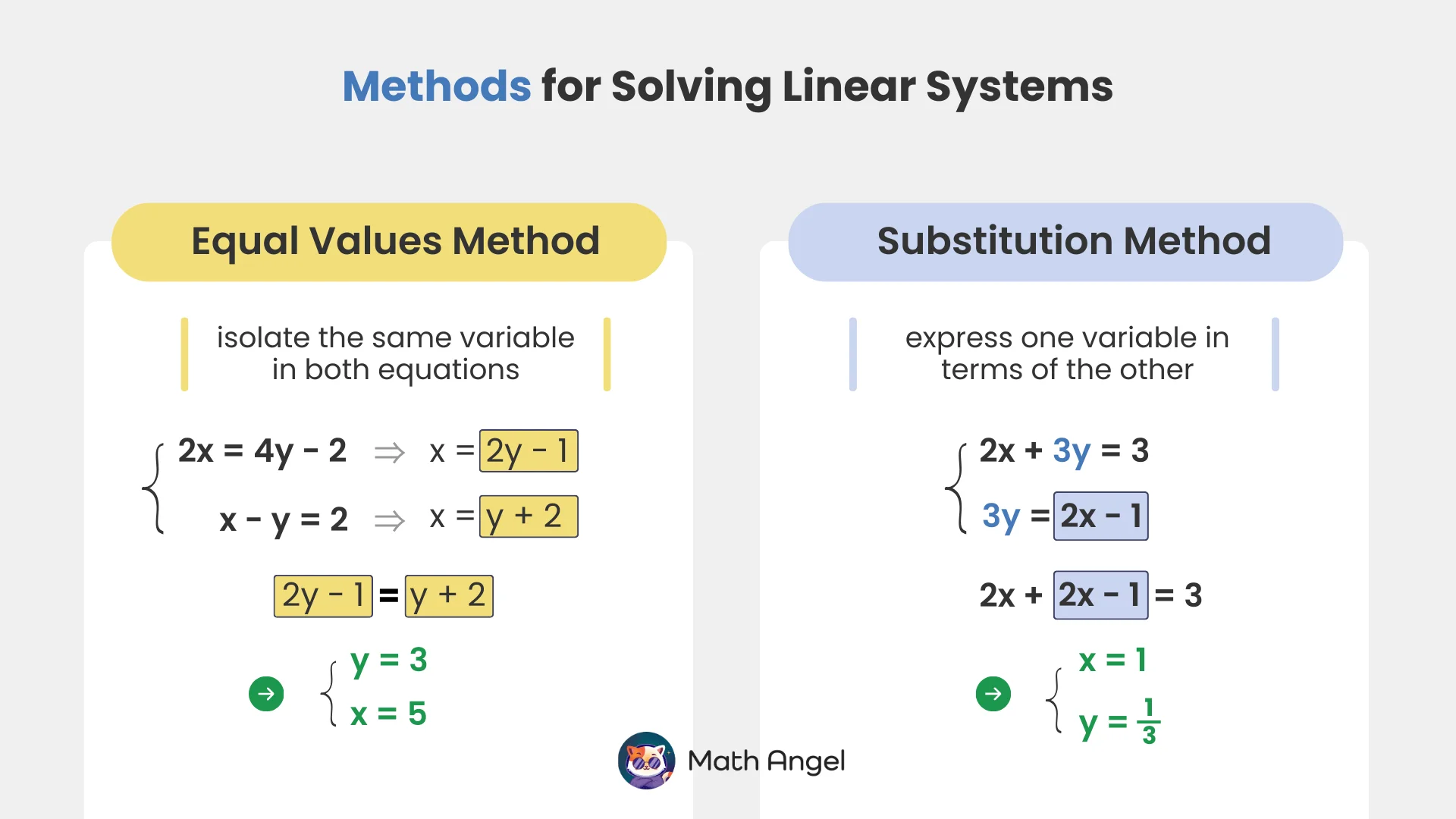 Methods for Solving Linear Systems

Equal Values Method

isolate the same variable in both equations

$\begin{cases} 2x = 4y - 2 \Rightarrow x = 2y - 1 \\ x - y = 2 \Rightarrow x = y + 2 \end{cases}$

$2y - 1 = y + 2$

$\begin{cases} y = 3 \\ x = 5 \end{cases}$

Substitution Method

express one variable in terms of the other

$\begin{cases} 2x + 3y = 3 \\ 3y = 2x - 1 \end{cases}$

$2x + 2x - 1 = 3$

$\begin{cases} x = 1 \\ y = \frac{1}{3} \end{cases}$

Math Angel